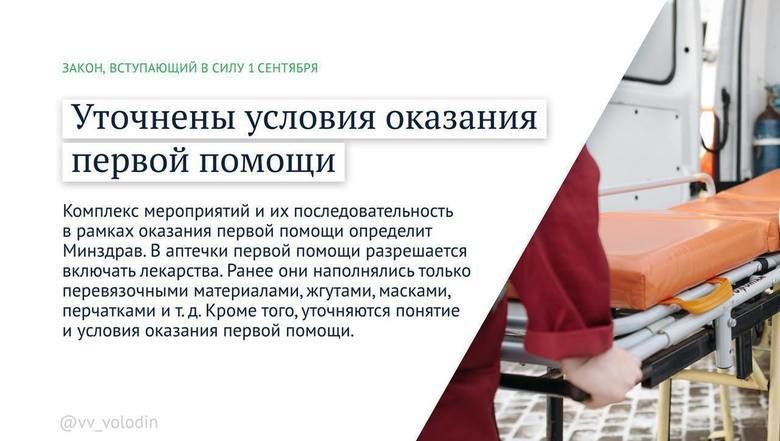 ЗАКОН, ВСТУПАЮЩИЙ В СИЛУ 1 СЕНТЯБРЯ

Уточнены условия оказания первой помощи

Комплекс мероприятий и их последовательность в рамках оказания первой помощи определит Минздрав. В аптечки первой помощи разрешается включать лекарства. Ранее они наполнялись только перевязочными материалами, жгутами, масками, перчатками и т. д. Кроме того, уточняются понятие и условия оказания первой помощи.

@vv_volodin